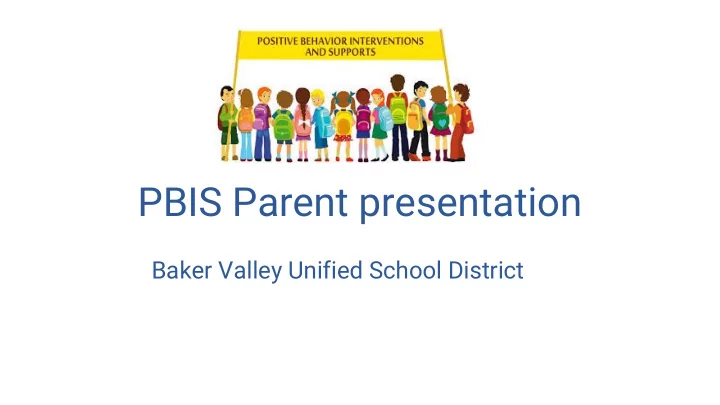 POSITIVE BEHAVIOR INTERVENTIONS AND SUPPORTS

PBIS Parent presentation

Baker Valley Unified School District